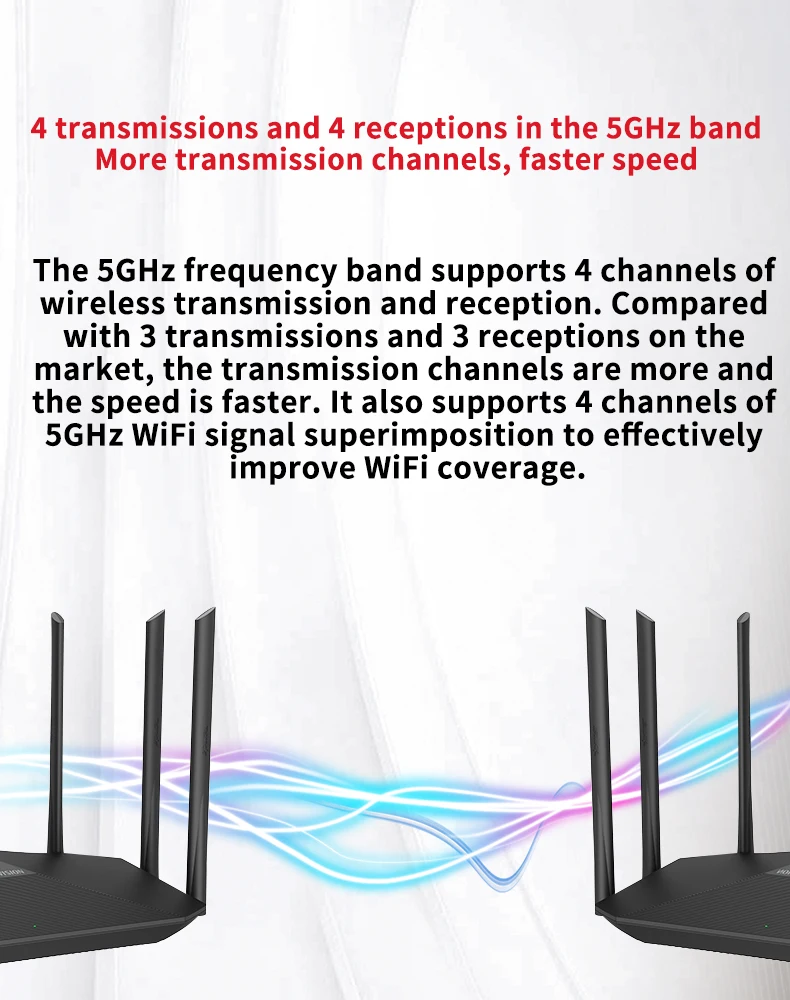 4 transmissions and 4 receptions in the 5GHz band
More transmission channels, faster speed

The 5GHz frequency band supports 4 channels of wireless transmission and reception. Compared with 3 transmissions and 3 receptions on the market, the transmission channels are more and the speed is faster. It also supports 4 channels of 5GHz WiFi signal superimposition to effectively improve WiFi coverage.